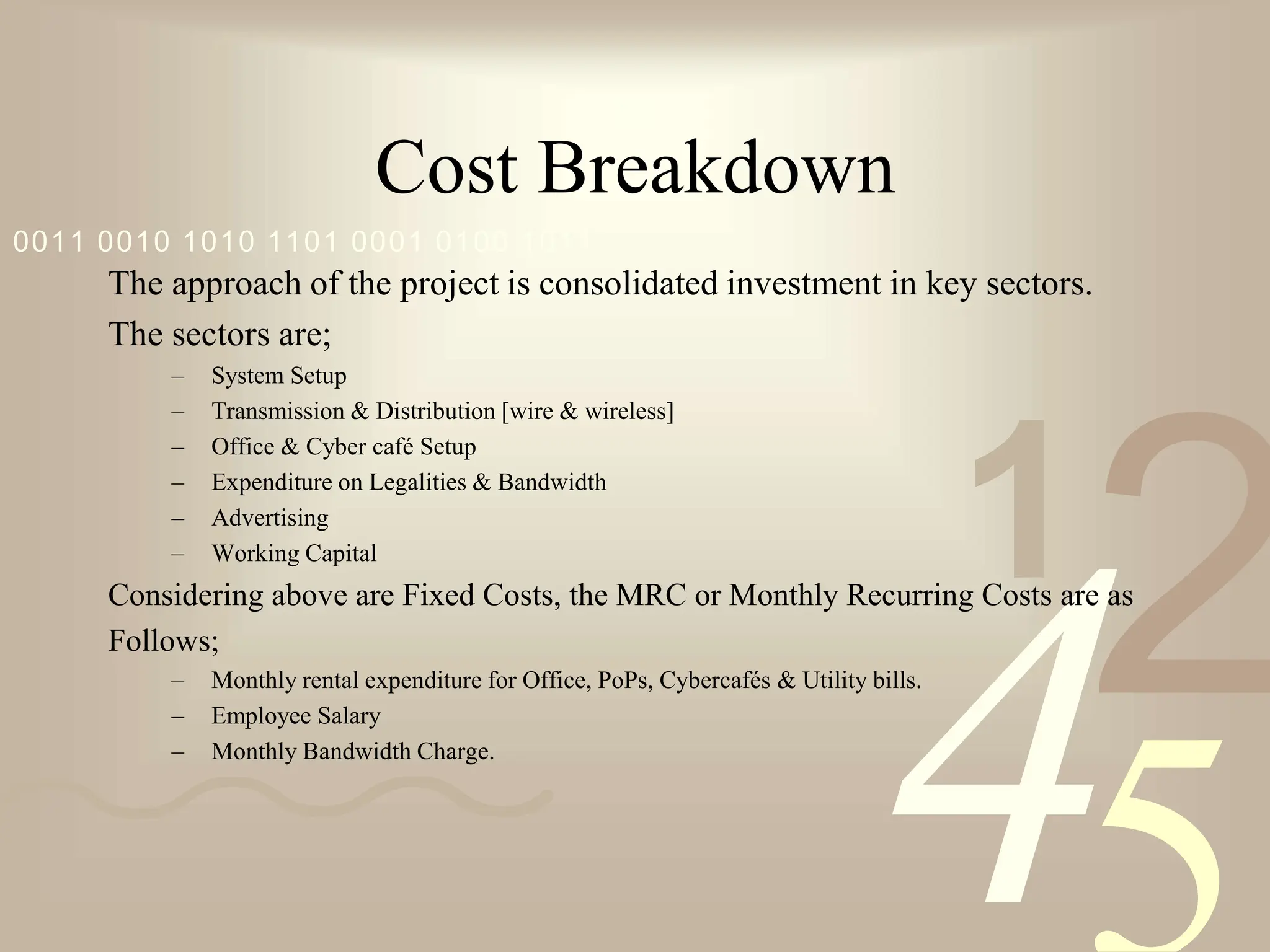 Cost Breakdown

0011 0010 1010 1101 0001 0100 1011

The approach of the project is consolidated investment in key sectors.

The sectors are;

– System Setup
– Transmission & Distribution [wire & wireless]
– Office & Cyber café Setup
– Expenditure on Legalities & Bandwidth
– Advertising
– Working Capital

Considering above are Fixed Costs, the MRC or Monthly Recurring Costs are as Follows;

– Monthly rental expenditure for Office, PoPs, Cybercafés & Utility bills.
– Employee Salary
– Monthly Bandwidth Charge.

1 2 4 5